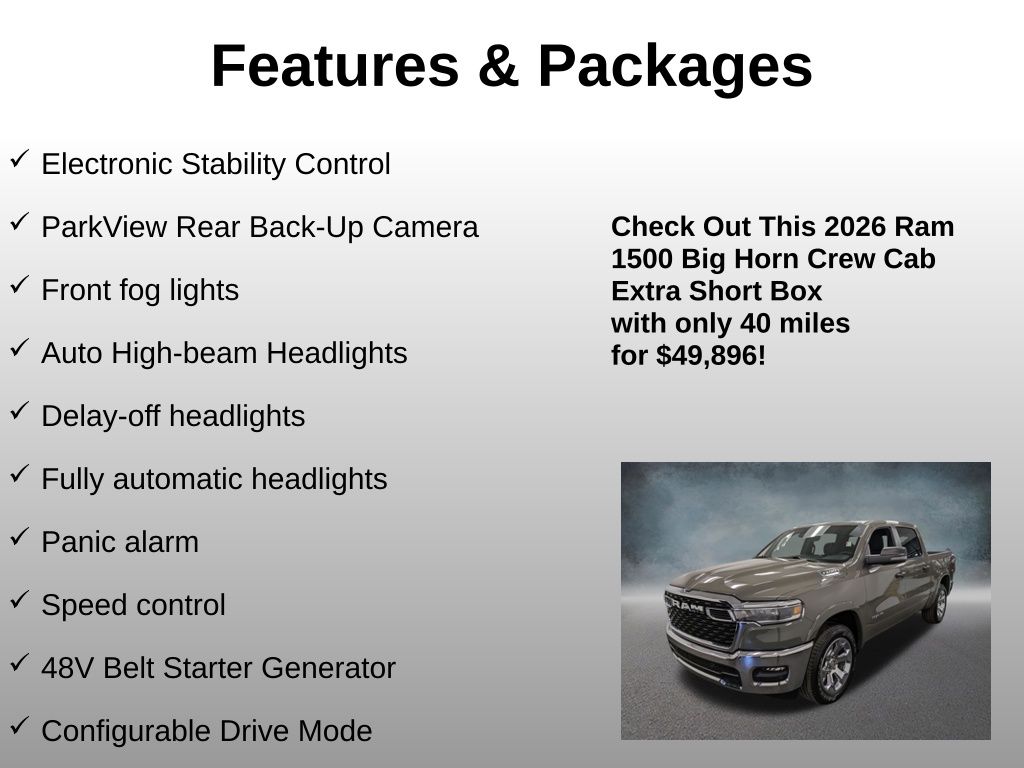 Features & Packages

✓ Electronic Stability Control

✓ ParkView Rear Back-Up Camera

✓ Front fog lights

✓ Auto High-beam Headlights

✓ Delay-off headlights

✓ Fully automatic headlights

✓ Panic alarm

✓ Speed control

✓ 48V Belt Starter Generator

✓ Configurable Drive Mode

Check Out This 2026 Ram 1500 Big Horn Crew Cab Extra Short Box with only 40 miles for $49,896!

RAM